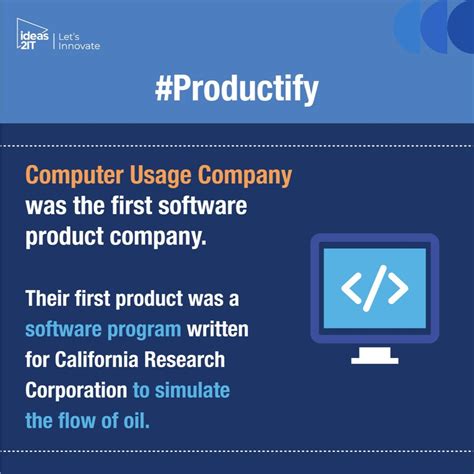 ideas 2IT | Let's Innovate

#Productify

Computer Usage Company was the first software product company.

Their first product was a software program written for California Research Corporation to simulate the flow of oil.

</>